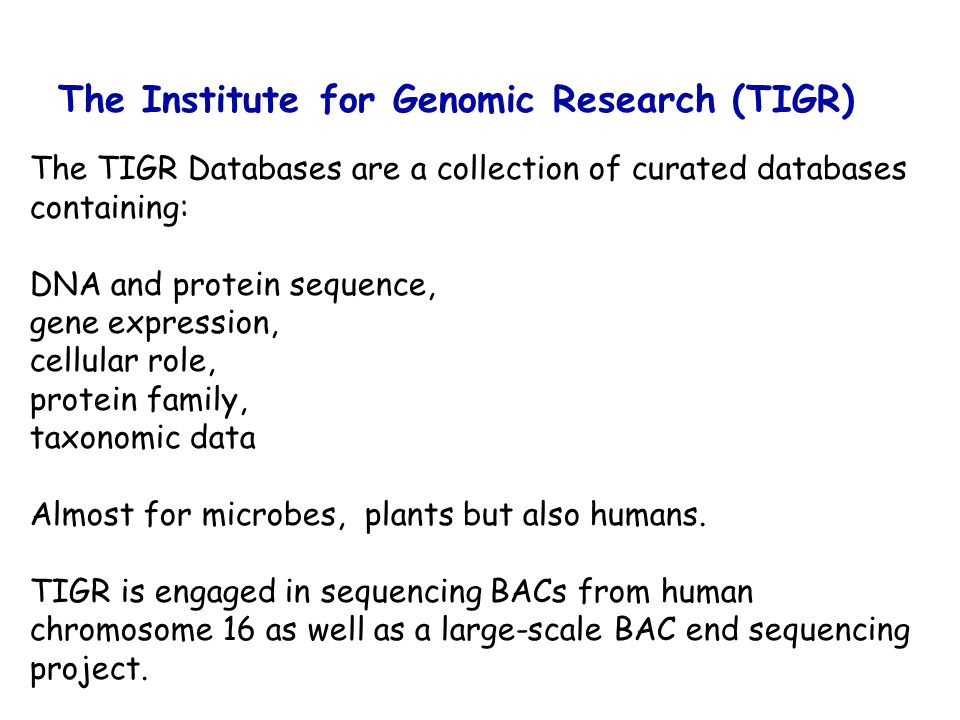 The Institute for Genomic Research (TIGR)

The TIGR Databases are a collection of curated databases containing:

DNA and protein sequence,
gene expression,
cellular role,
protein family,
taxonomic data

Almost for microbes, plants but also humans.

TIGR is engaged in sequencing BACs from human chromosome 16 as well as a large-scale BAC end sequencing project.